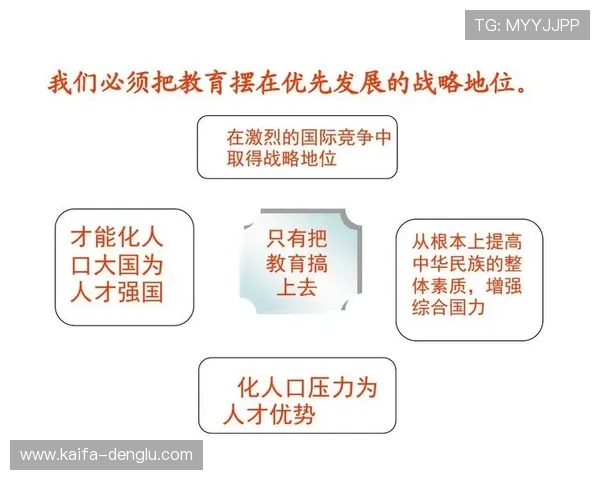 TG: MYYJJPP

我们必须把教育摆在优先发展的战略地位。

在激烈的国际竞争中取得战略地位

才能化人口大国为人才强国

只有把教育搞上去

从根本上提高中华民族的整体素质，增强综合国力

化人口压力为人才优势

www.kaifa-denglu.com